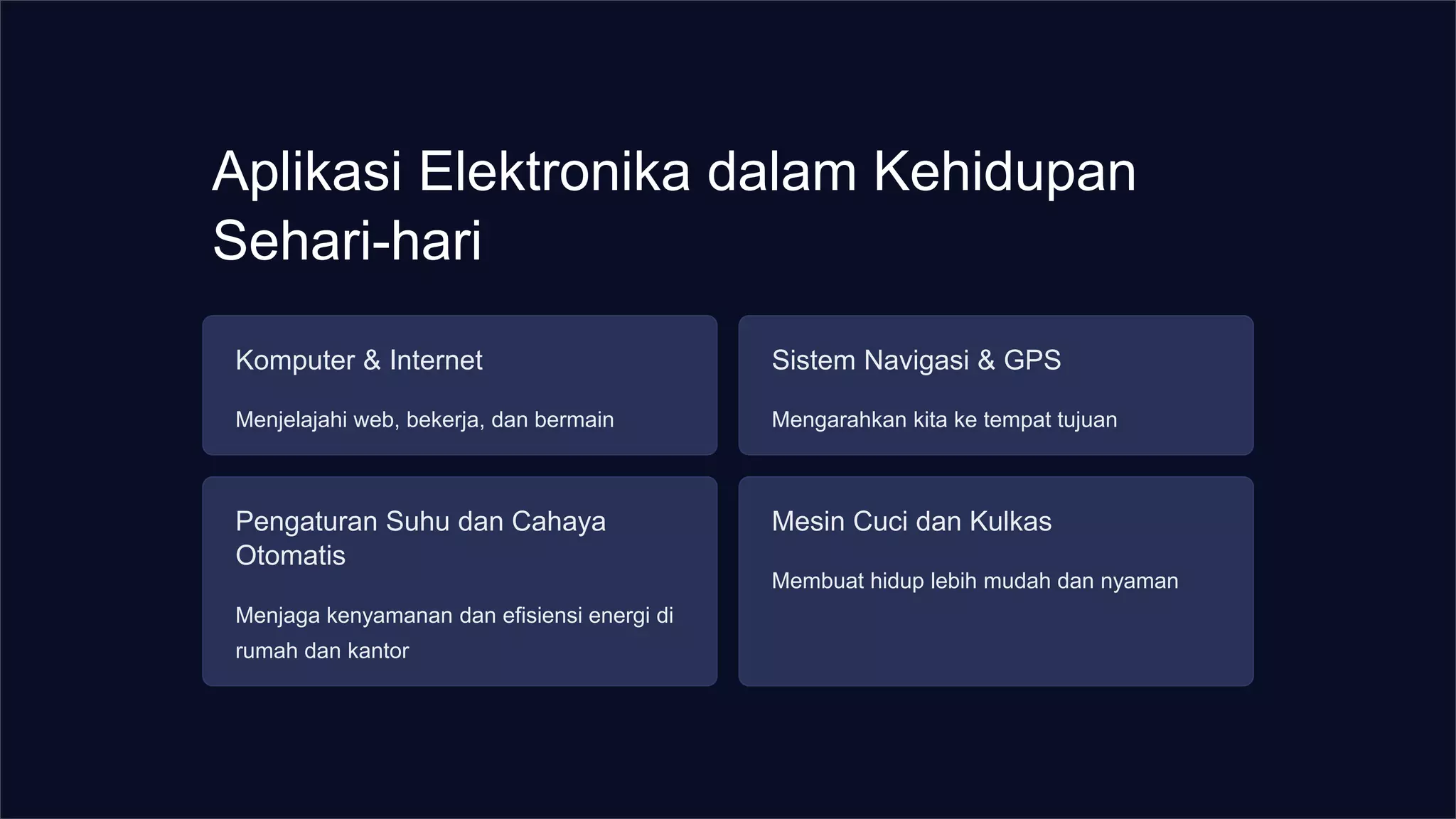 Aplikasi Elektronika dalam Kehidupan Sehari-hari

Komputer & Internet

Menjelajahi web, bekerja, dan bermain

Sistem Navigasi & GPS

Mengarahkan kita ke tempat tujuan

Pengaturan Suhu dan Cahaya Otomatis

Menjaga kenyamanan dan efisiensi energi di rumah dan kantor

Mesin Cuci dan Kulkas

Membuat hidup lebih mudah dan nyaman